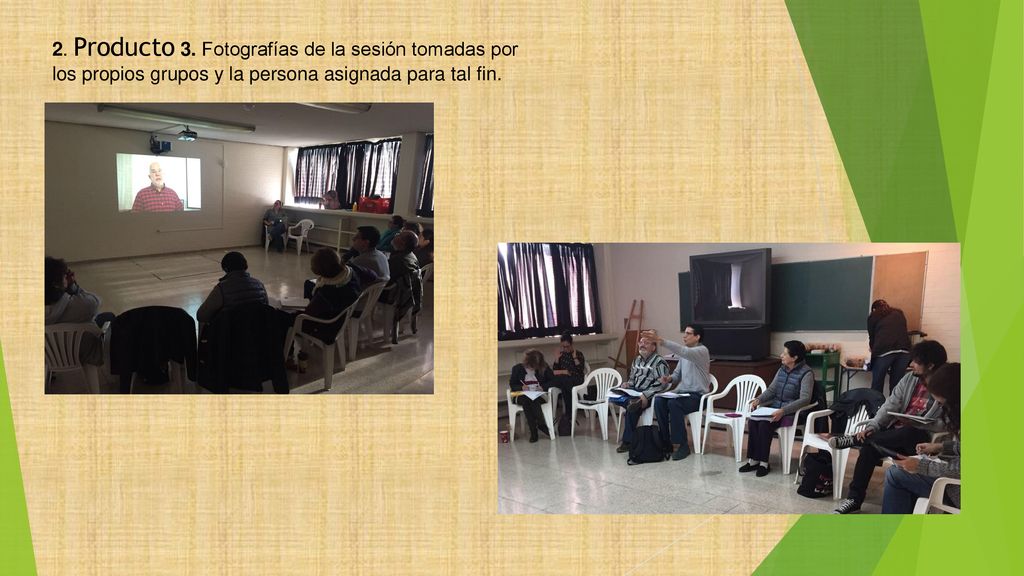 2. Producto 3. Fotografías de la sesión tomadas por los propios grupos y la persona asignada para tal fin.